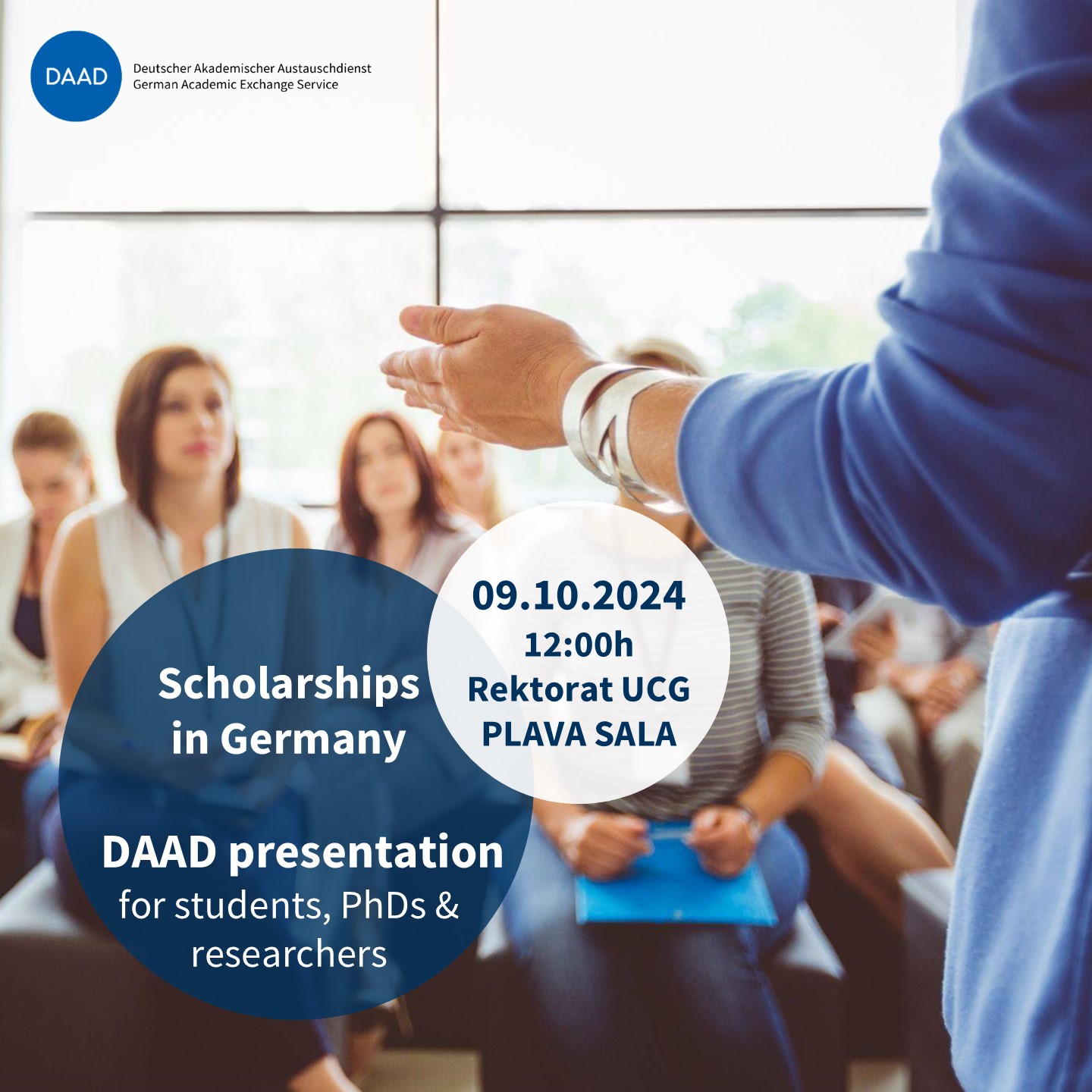 DAAD
Deutscher Akademischer Austauschdienst
German Academic Exchange Service

09.10.2024
12:00h
Rektorat UCG
PLAVA SALA

Scholarships in Germany

DAAD presentation
for students, PhDs & researchers